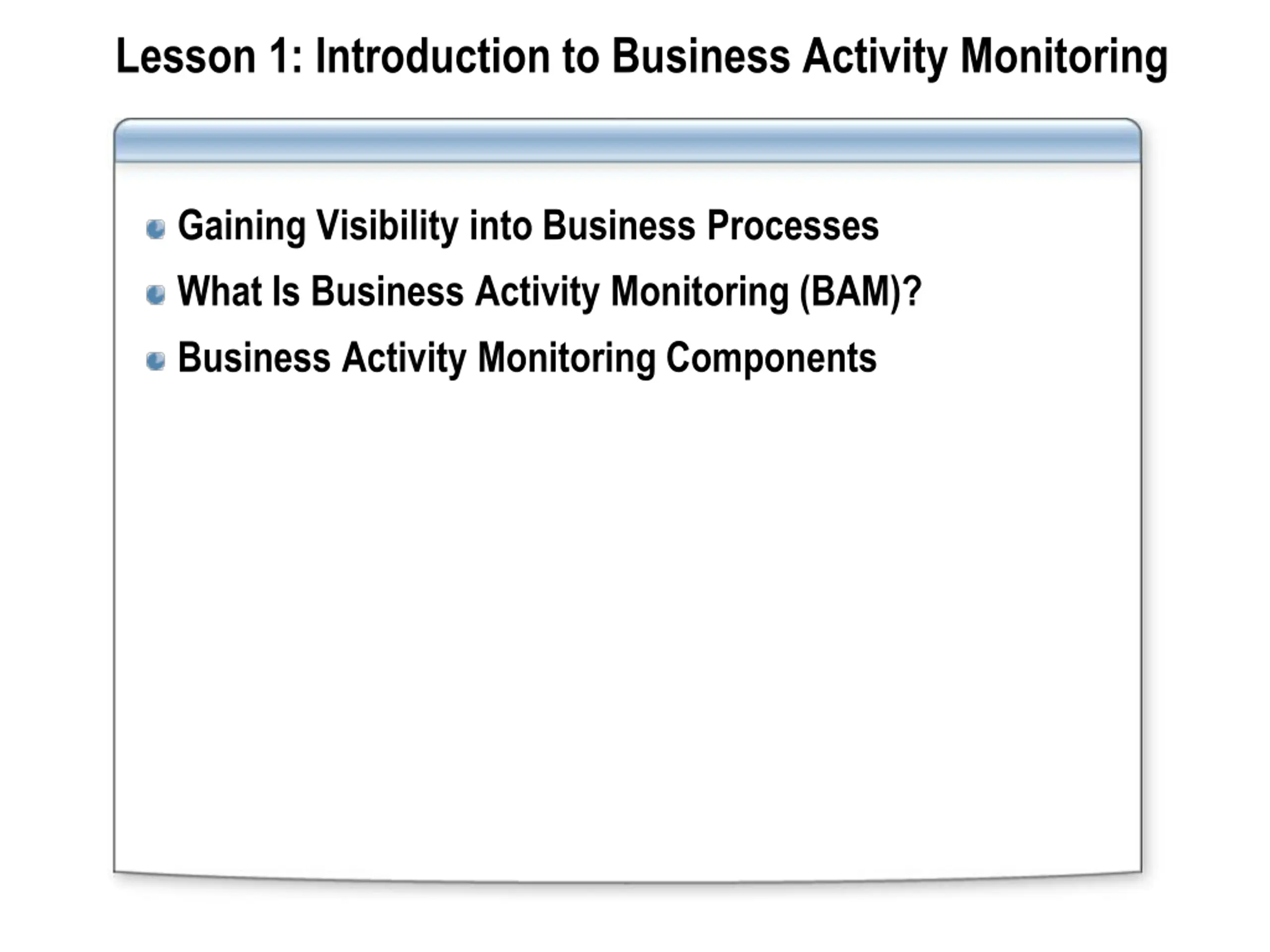 Lesson 1: Introduction to Business Activity Monitoring

Gaining Visibility into Business Processes

What Is Business Activity Monitoring (BAM)?

Business Activity Monitoring Components